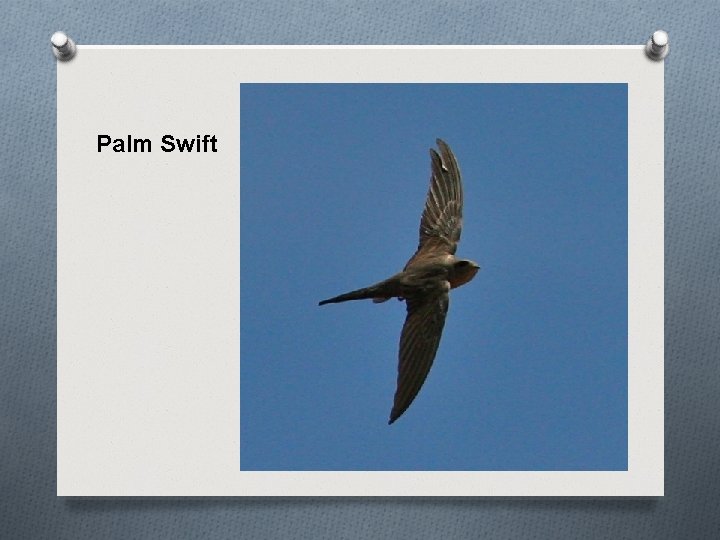 Palm Swift